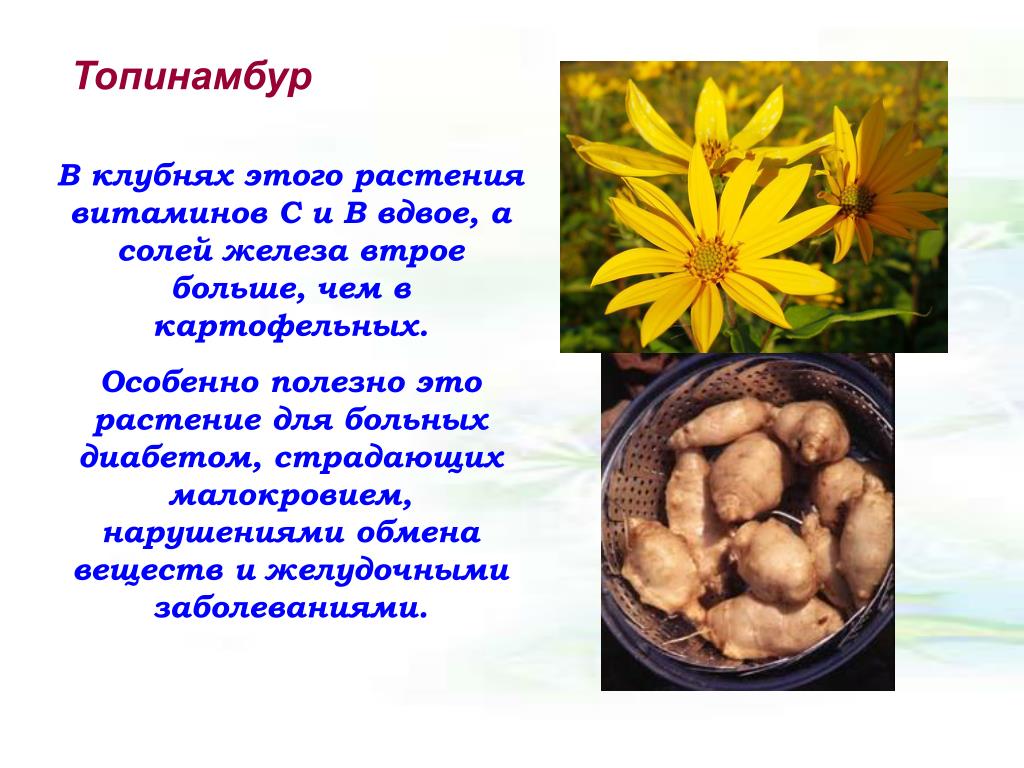 Топинамбур

В клубнях этого растения витаминов С и В вдвое, а солей железа втрое больше, чем в картофельных.

Особенно полезно это растение для больных диабетом, страдающих малокровием, нарушениями обмена веществ и желудочными заболеваниями.